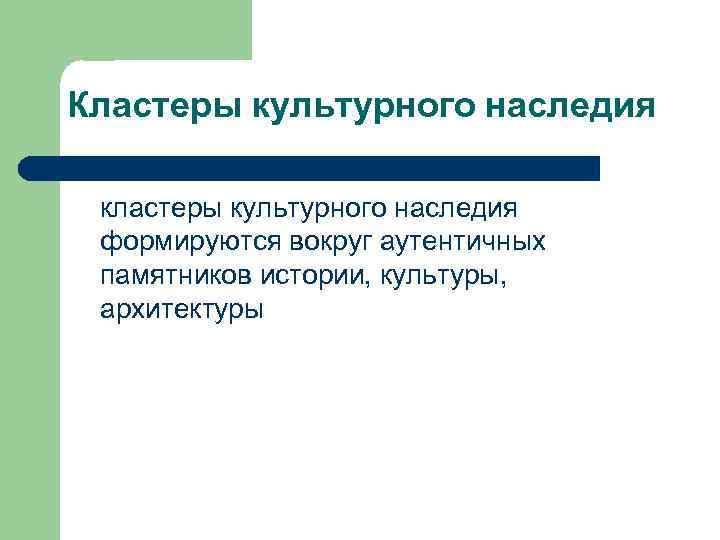 Кластеры культурного наследия

кластеры культурного наследия формируются вокруг аутентичных памятников истории, культуры, архитектуры